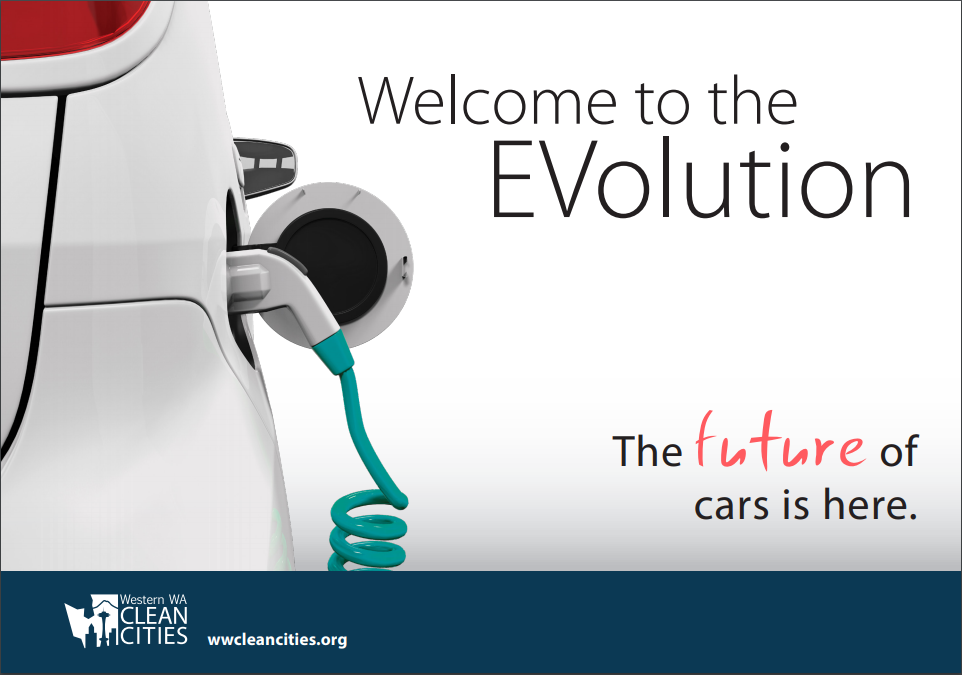 Welcome to the EVolution

The future of cars is here.

Western WA CLEAN CITIES

wwcleancities.org